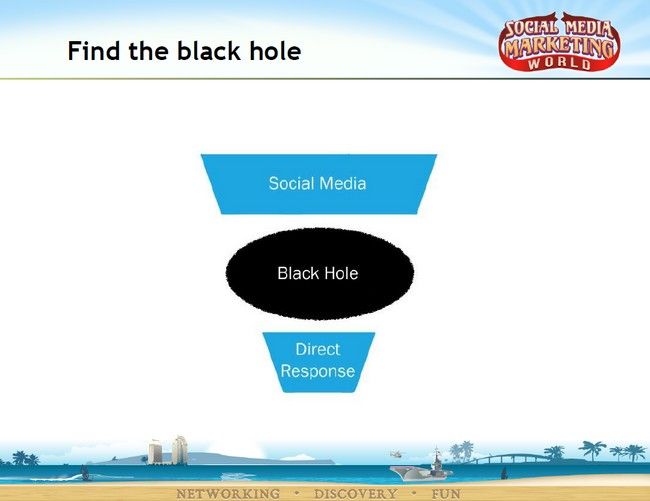 Find the black hole

SOCIAL MEDIA MARKETING WORLD

Social Media

Black Hole

Direct Response

NETWORKING • DISCOVERY • FUN